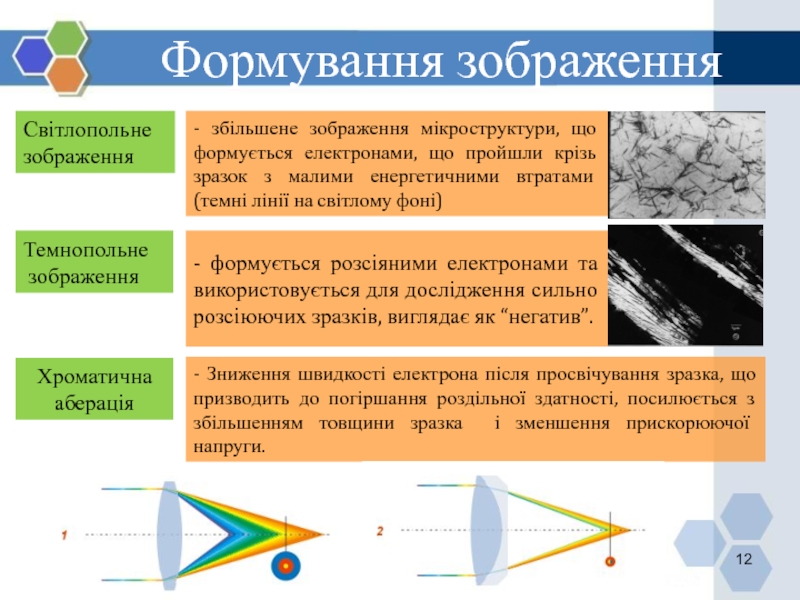 Формування зображення

Світлопольне зображення

- збільшене зображення мікроструктури, що формується електронами, що пройшли крізь зразок з малими енергетичними втратами (темні лінії на світлому фоні)

Темнопольне зображення

- формується розсіяними електронами та використовується для дослідження сильно розсіюючих зразків, виглядає як “негатив”.

Хроматична аберація

- Зниження швидкості електрона після просвічування зразка, що призводить до погіршання роздільної здатності, посилюється з збільшенням товщини зразка і зменшення прискорюючої напруги.

1

2

12